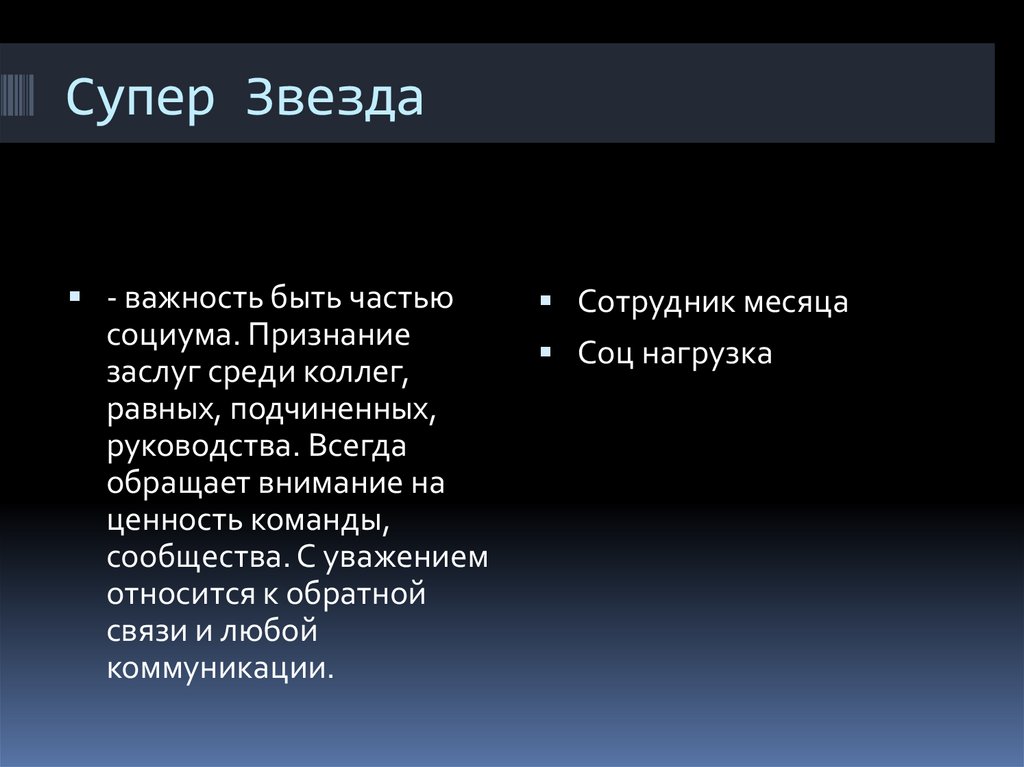 Супер Звезда

- важность быть частью социума. Признание заслуг среди коллег, равных, подчиненных, руководства. Всегда обращает внимание на ценность команды, сообщества. С уважением относится к обратной связи и любой коммуникации.

Сотрудник месяца

Соц нагрузка